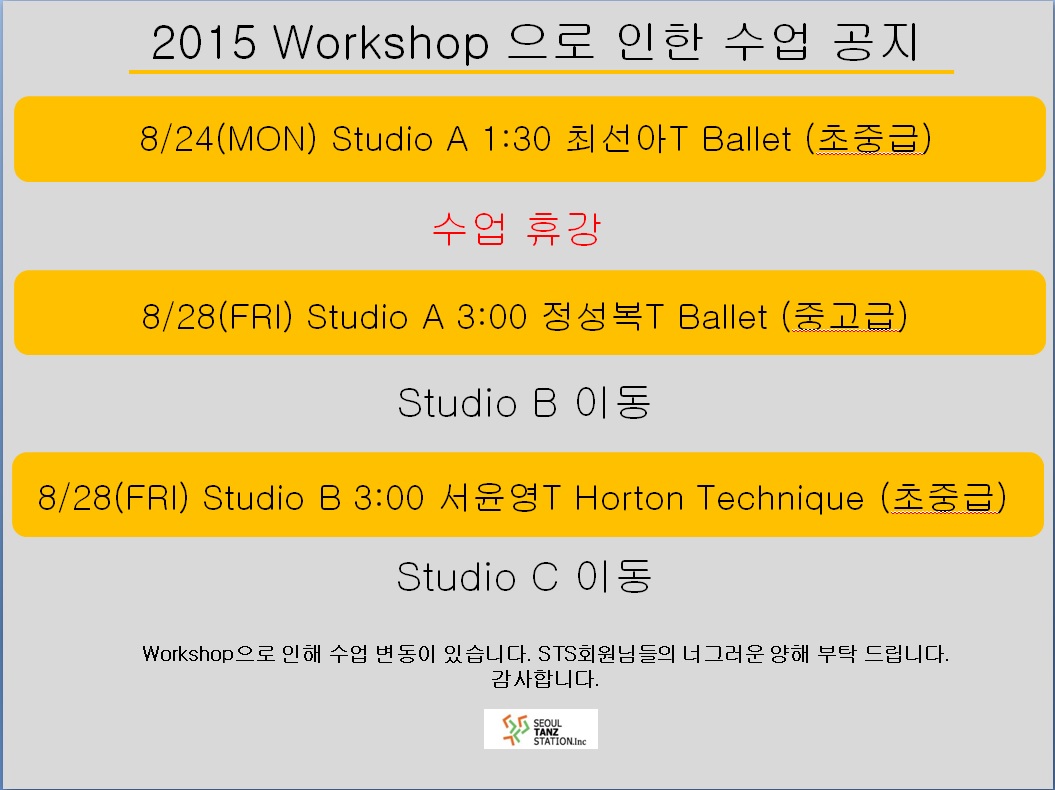 2015 Workshop 으로 인한 수업 공지

8/24(MON) Studio A 1:30 최선아T Ballet (초중급)

수업 휴강

8/28(FRI) Studio A 3:00 정성복T Ballet (중고급)

Studio B 이동

8/28(FRI) Studio B 3:00 서윤영T Horton Technique (초중급)

Studio C 이동

Workshop으로 인해 수업 변동이 있습니다. STS회원님들의 너그러운 양해 부탁 드립니다. 감사합니다.

SEOUL TANZ STATION.Inc